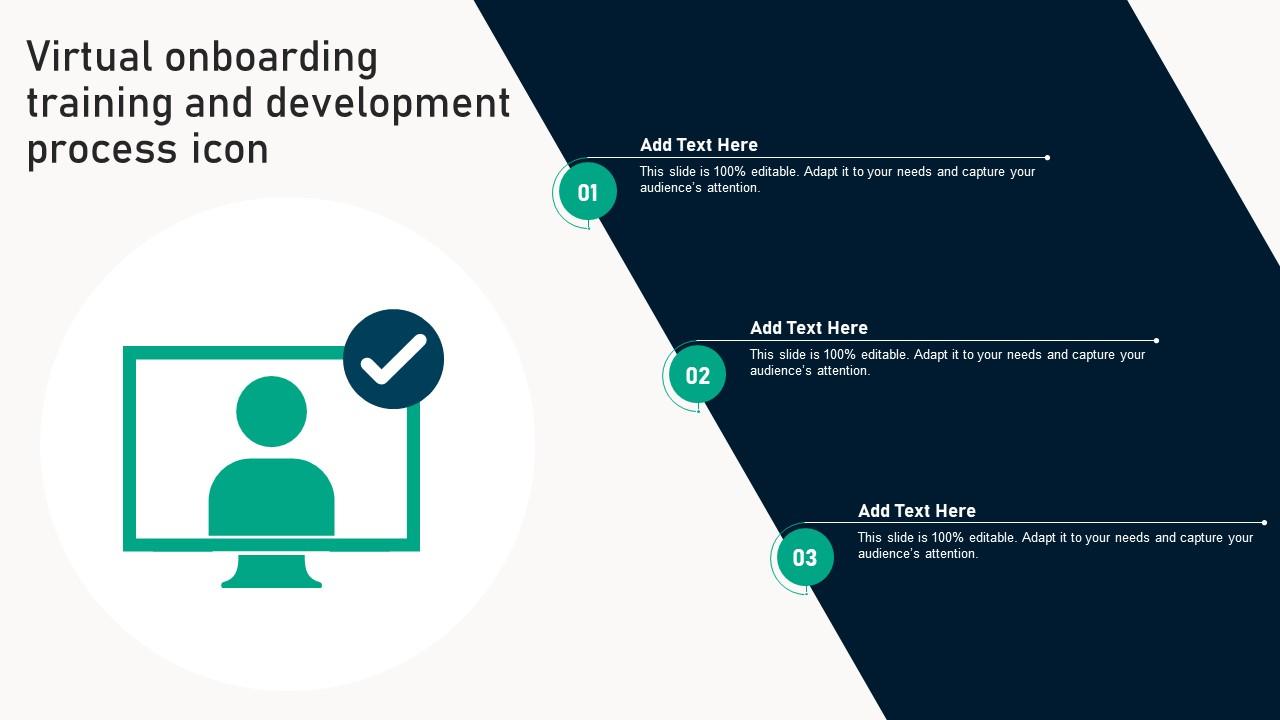 Virtual onboarding training and development process icon

01

Add Text Here

This slide is 100% editable. Adapt it to your needs and capture your audience's attention.

02

Add Text Here

This slide is 100% editable. Adapt it to your needs and capture your audience's attention.

03

Add Text Here

This slide is 100% editable. Adapt it to your needs and capture your audience's attention.